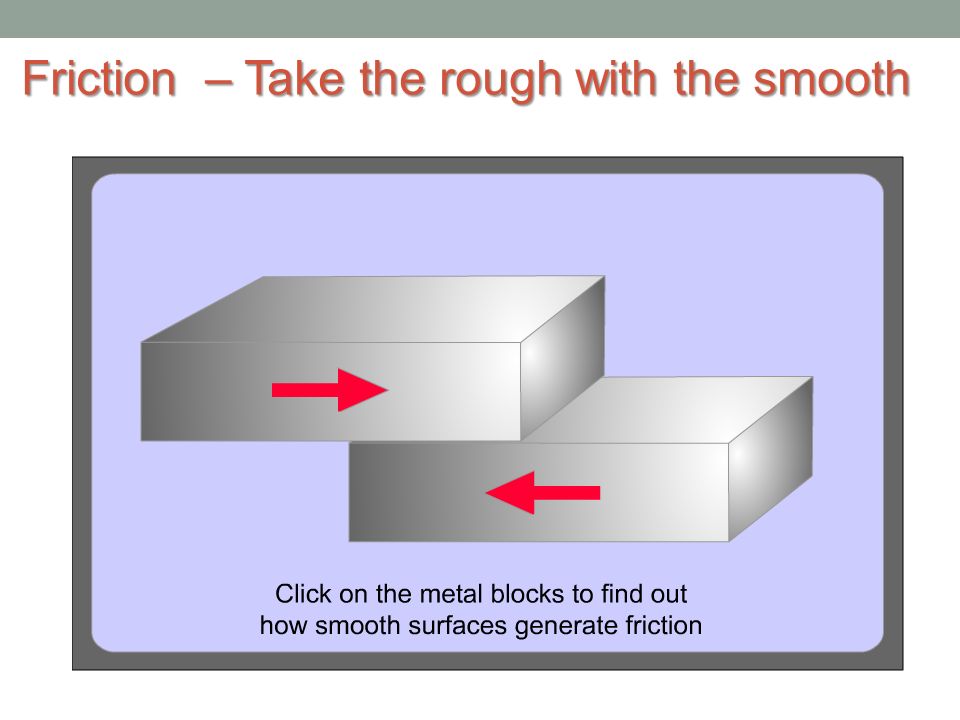 Friction – Take the rough with the smooth

Click on the metal blocks to find out how smooth surfaces generate friction